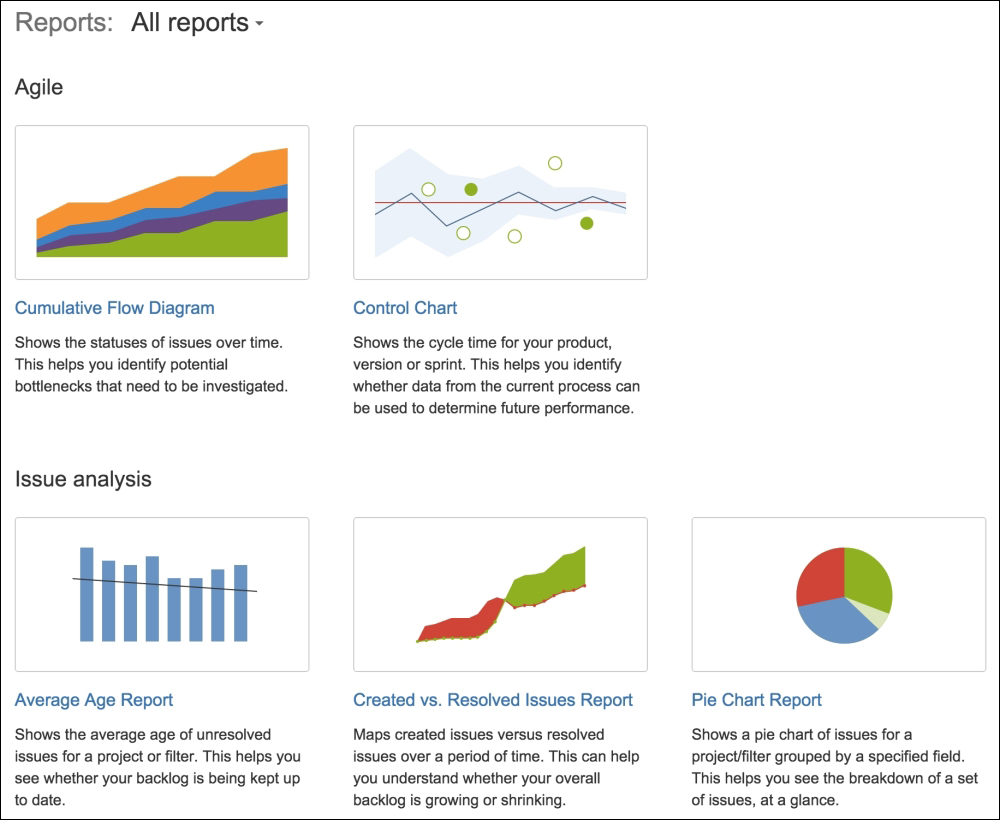 Reports: All reports

Agile

Cumulative Flow Diagram

Shows the statuses of issues over time. This helps you identify potential bottlenecks that need to be investigated.

Control Chart

Shows the cycle time for your product, version or sprint. This helps you identify whether data from the current process can be used to determine future performance.

Issue analysis

Average Age Report

Shows the average age of unresolved issues for a project or filter. This helps you see whether your backlog is being kept up to date.

Created vs. Resolved Issues Report

Maps created issues versus resolved issues over a period of time. This can help you understand whether your overall backlog is growing or shrinking.

Pie Chart Report

Shows a pie chart of issues for a project/filter grouped by a specified field. This helps you see the breakdown of a set of issues, at a glance.